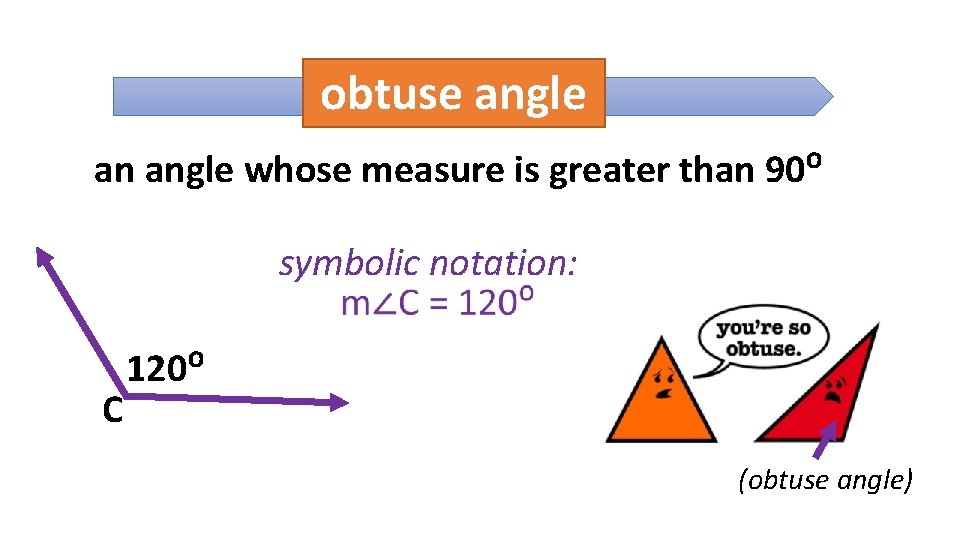 obtuse angle

an angle whose measure is greater than $90^o$

symbolic notation:
$m\angle C = 120^o$

$120^o$
C

you're so obtuse.

(obtuse angle)